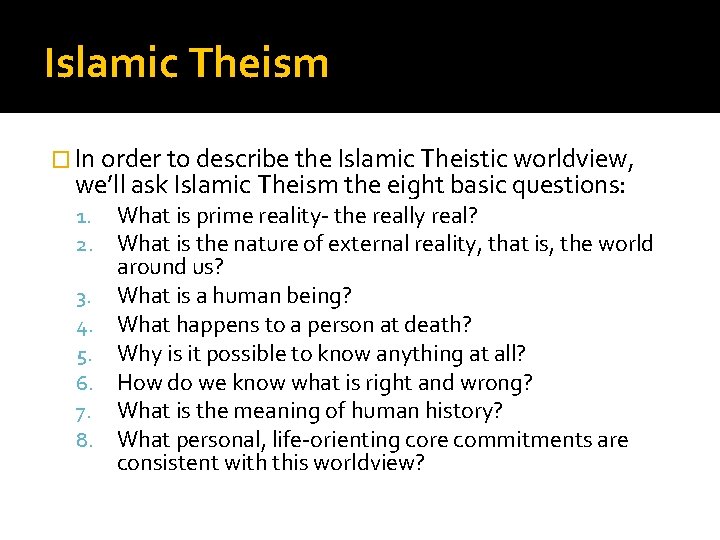 Islamic Theism

In order to describe the Islamic Theistic worldview, we'll ask Islamic Theism the eight basic questions:

1. What is prime reality- the really real?
2. What is the nature of external reality, that is, the world around us?
3. What is a human being?
4. What happens to a person at death?
5. Why is it possible to know anything at all?
6. How do we know what is right and wrong?
7. What is the meaning of human history?
8. What personal, life-orienting core commitments are consistent with this worldview?